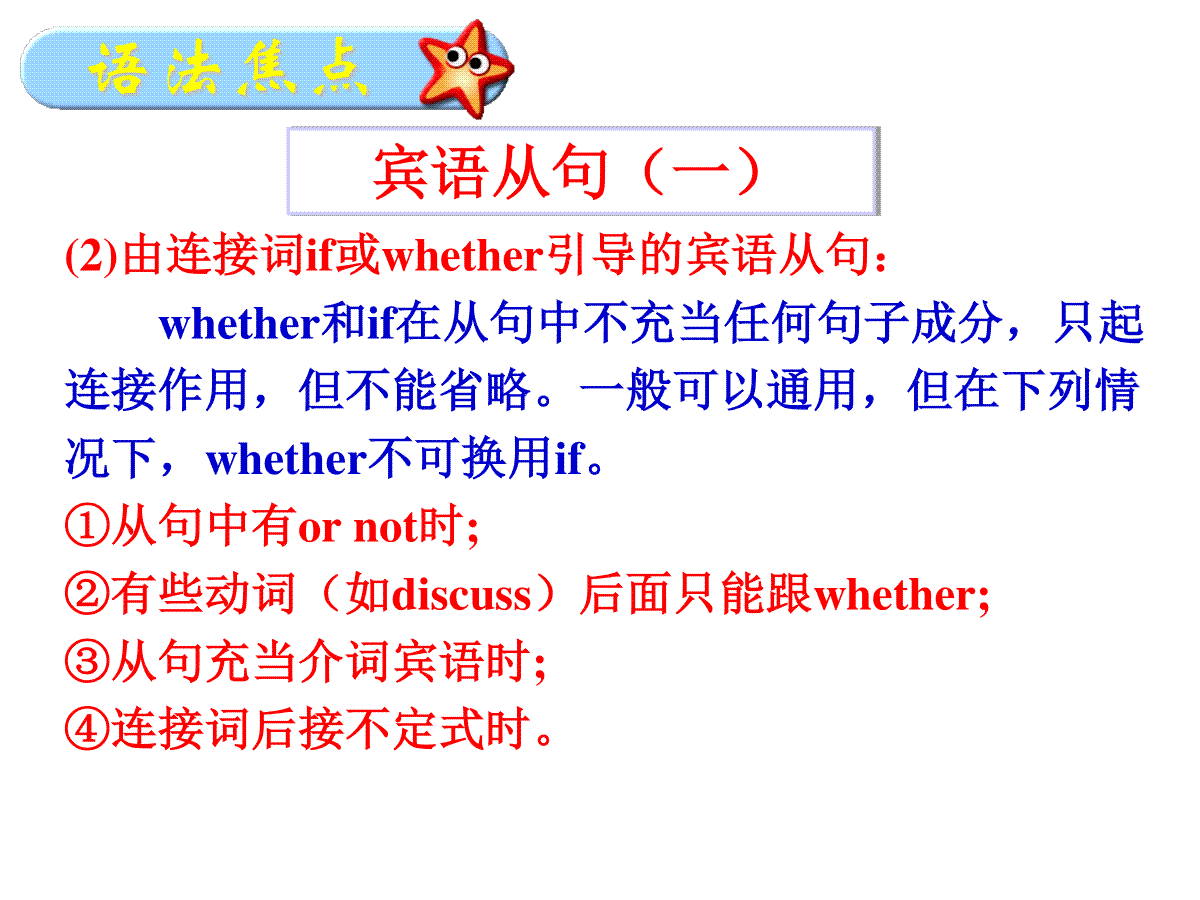 语法焦点

宾语从句（一）

(2)由连接词if或whether引导的宾语从句：

whether和if在从句中不充当任何句子成分，只起连接作用，但不能省略。一般可以通用，但在下列情况下，whether不可换用if。

①从句中有or not时;

②有些动词（如discuss）后面只能跟whether;

③从句充当介词宾语时;

④连接词后接不定式时。